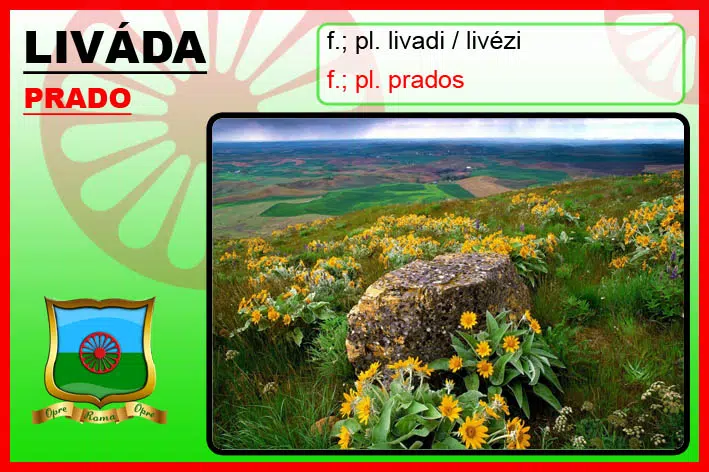 LIVÁDA

PRADO

f.; pl. livadi / livézi

f.; pl. prados

Opre Roma Opre